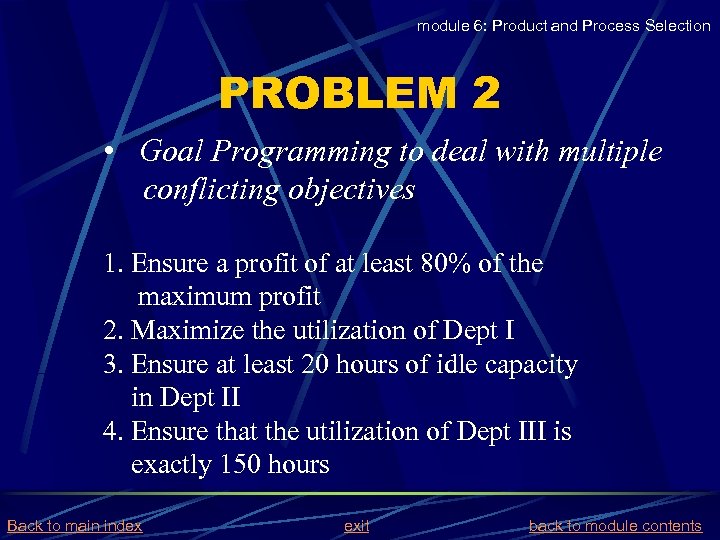 module 6: Product and Process Selection

PROBLEM 2

• Goal Programming to deal with multiple conflicting objectives

1. Ensure a profit of at least 80% of the maximum profit
2. Maximize the utilization of Dept I
3. Ensure at least 20 hours of idle capacity in Dept II
4. Ensure that the utilization of Dept III is exactly 150 hours

Back to main index exit back to module contents